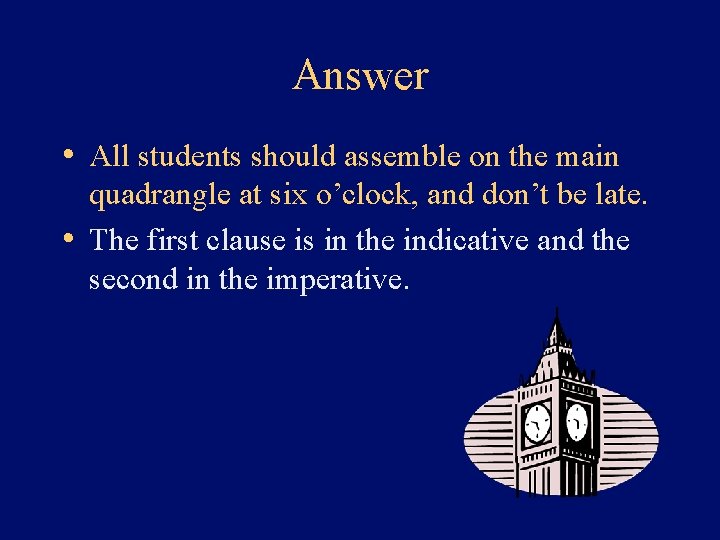 Answer

• All students should assemble on the main quadrangle at six o’clock, and don’t be late.

• The first clause is in the indicative and the second in the imperative.